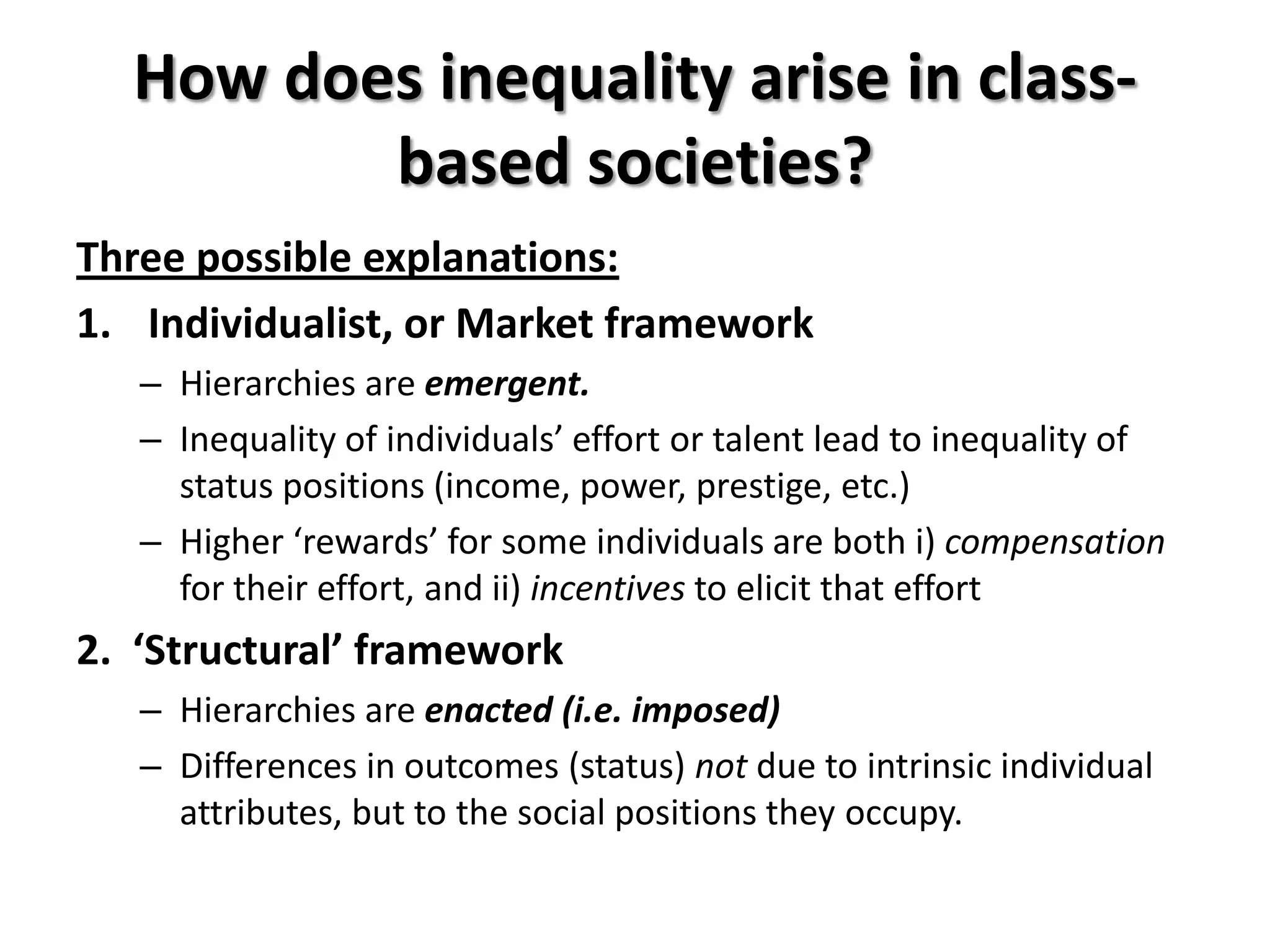 How does inequality arise in class-based societies?

Three possible explanations:

1. Individualist, or Market framework

– Hierarchies are emergent.

– Inequality of individuals’ effort or talent lead to inequality of status positions (income, power, prestige, etc.)

– Higher ‘rewards’ for some individuals are both i) compensation for their effort, and ii) incentives to elicit that effort

2. ‘Structural’ framework

– Hierarchies are enacted (i.e. imposed)

– Differences in outcomes (status) not due to intrinsic individual attributes, but to the social positions they occupy.